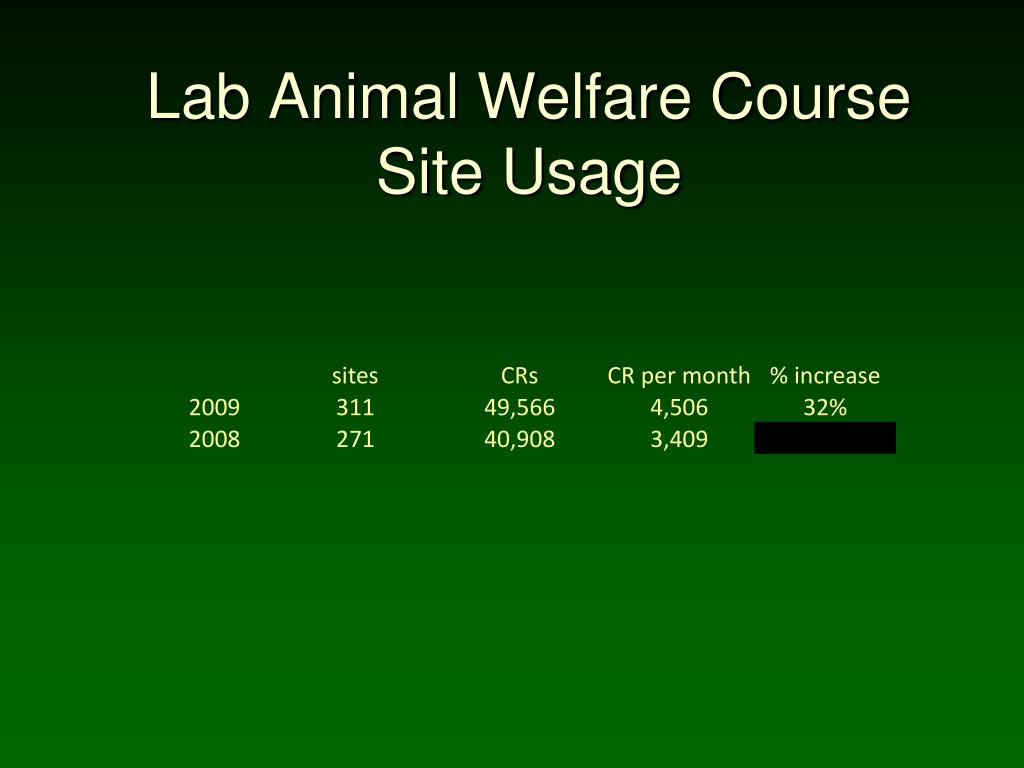 Lab Animal Welfare Course Site Usage

| | sites | CRs | CR per month | % increase |
|---|---|---|---|---|
| 2009 | 311 | 49,566 | 4,506 | 32% |
| 2008 | 271 | 40,908 | 3,409 | |